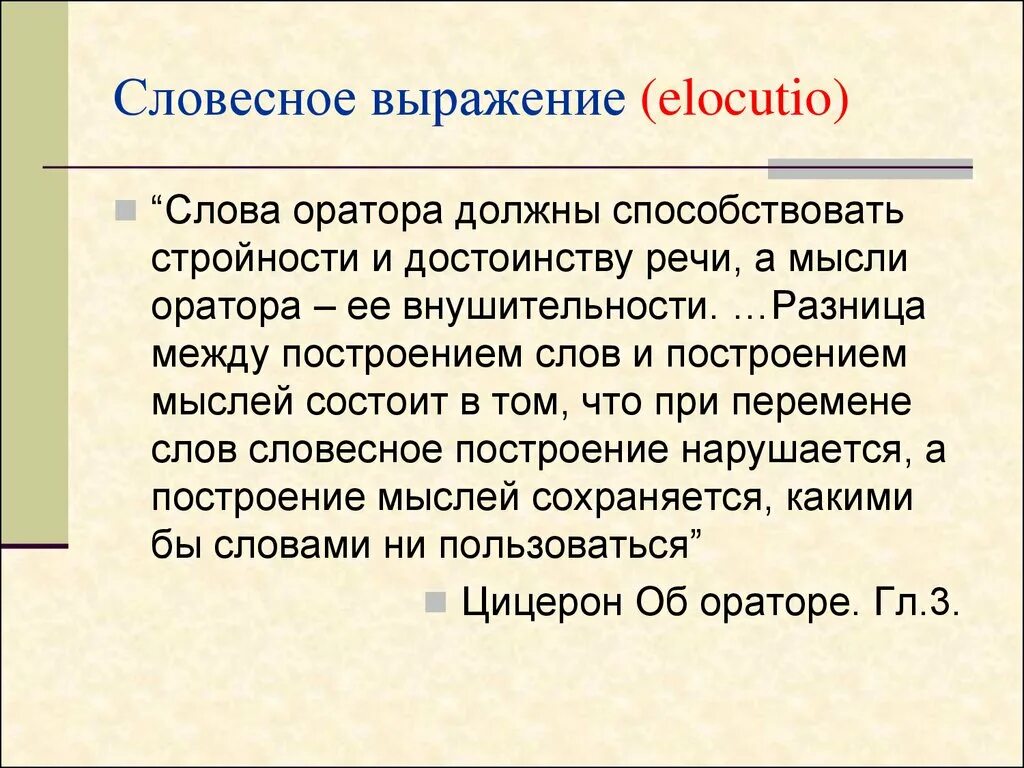 Словесное выражение (elocutio)

“Слова оратора должны способствовать стройности и достоинству речи, а мысли оратора – ее внушительности. …Разница между построением слов и построением мыслей состоит в том, что при перемене слов словесное построение нарушается, а построение мыслей сохраняется, какими бы словами ни пользоваться”

Цицерон Об ораторе. Гл.3.